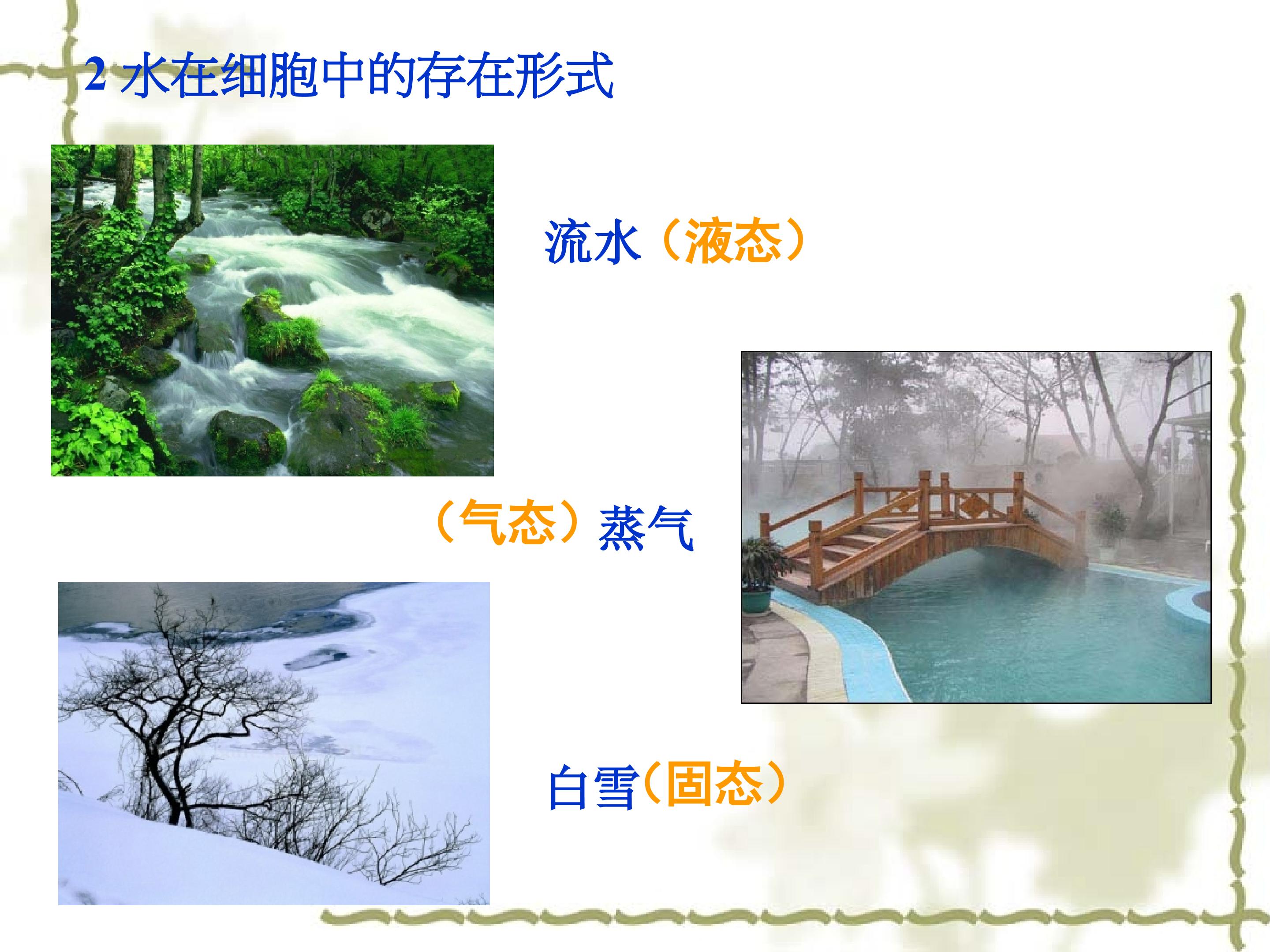 2 水在细胞中的存在形式

流水（液态）

（气态）蒸气

白雪(固态）